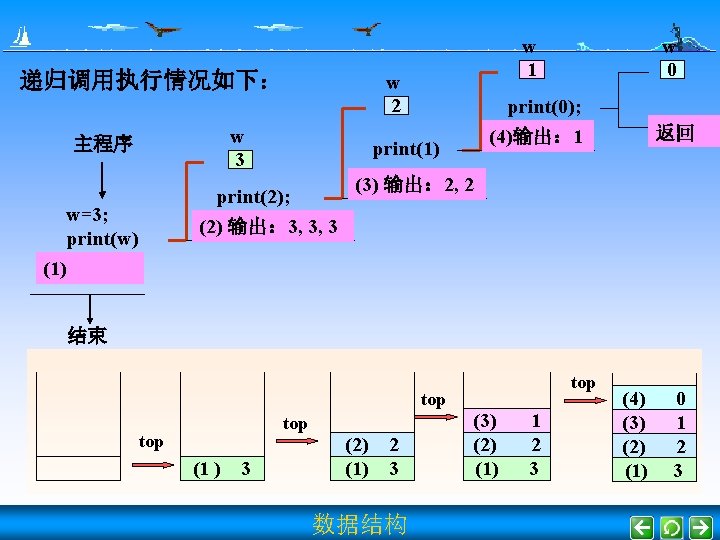 递归调用执行情况如下：

主程序

w=3;
print(w)

(1)

结束

w
3

print(2);

(2) 输出：3, 3, 3

w
2

print(1)

(3) 输出：2, 2

w
1

print(0);

(4)输出：1

w
0

返回

top

(1 ) 3

top

(2) 2
(1) 3

top

(3) 1
(2) 2
(1) 3

top

(4) 0
(3) 1
(2) 2
(1) 3

数据结构